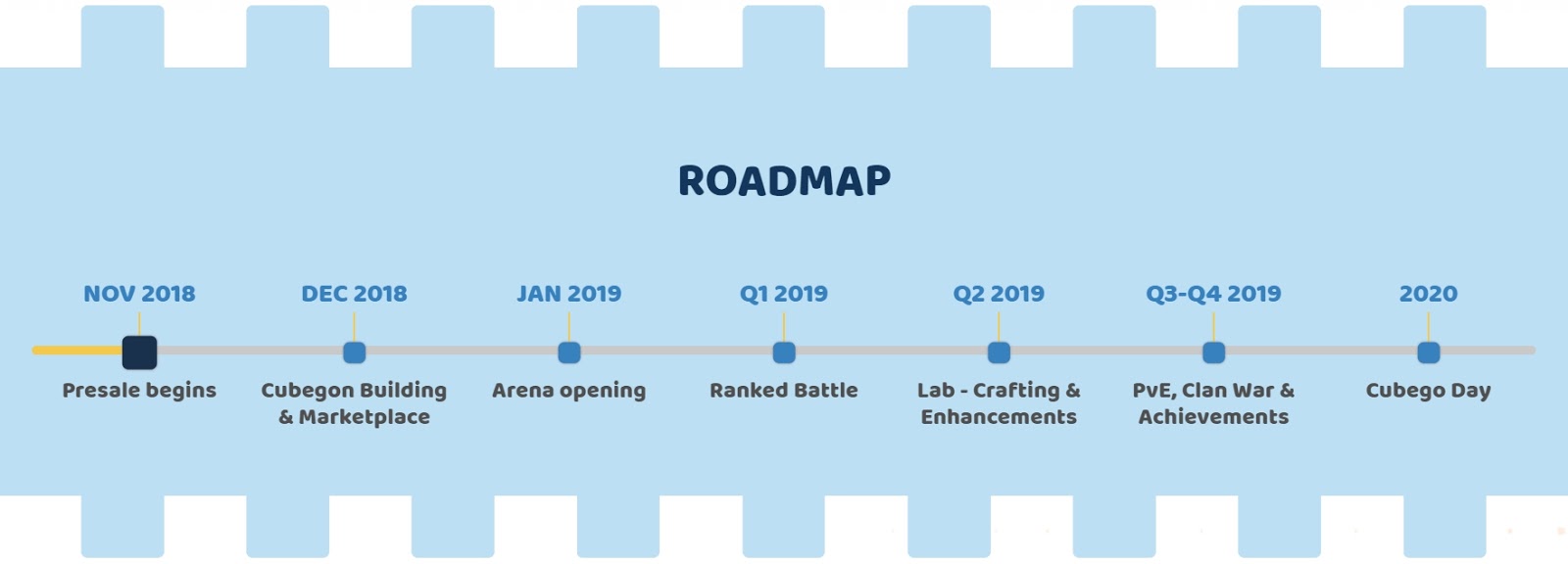 ROADMAP

NOV 2018
Presale begins

DEC 2018
Cubegon Building & Marketplace

JAN 2019
Arena opening

Q1 2019
Ranked Battle

Q2 2019
Lab - Crafting & Enhancements

Q3-Q4 2019
PvE, Clan War & Achievements

2020
Cubego Day